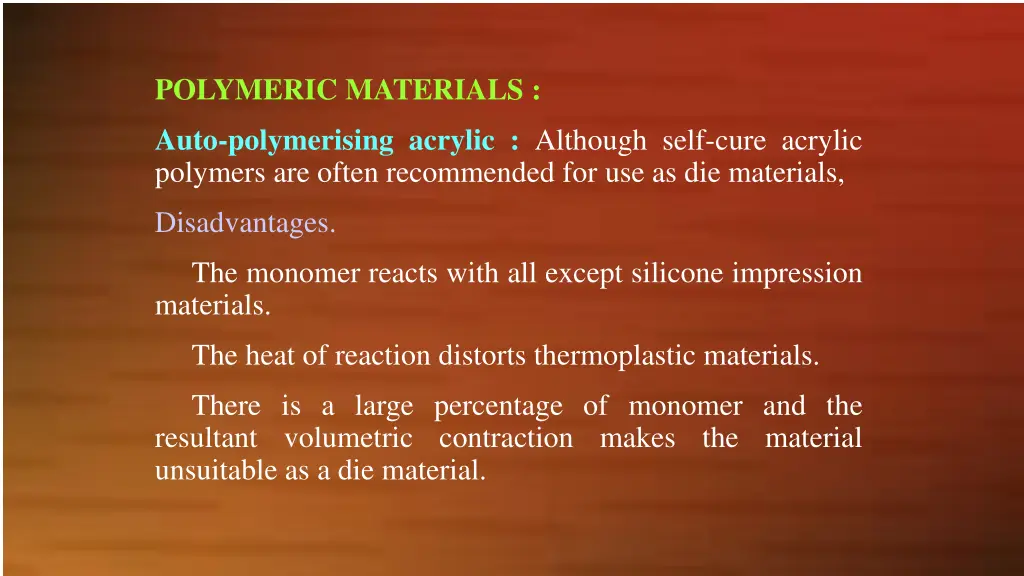 POLYMERIC MATERIALS :

Auto-polymerising acrylic : Although self-cure acrylic polymers are often recommended for use as die materials,

Disadvantages.

The monomer reacts with all except silicone impression materials.

The heat of reaction distorts thermoplastic materials.

There is a large percentage of monomer and the resultant volumetric contraction makes the material unsuitable as a die material.